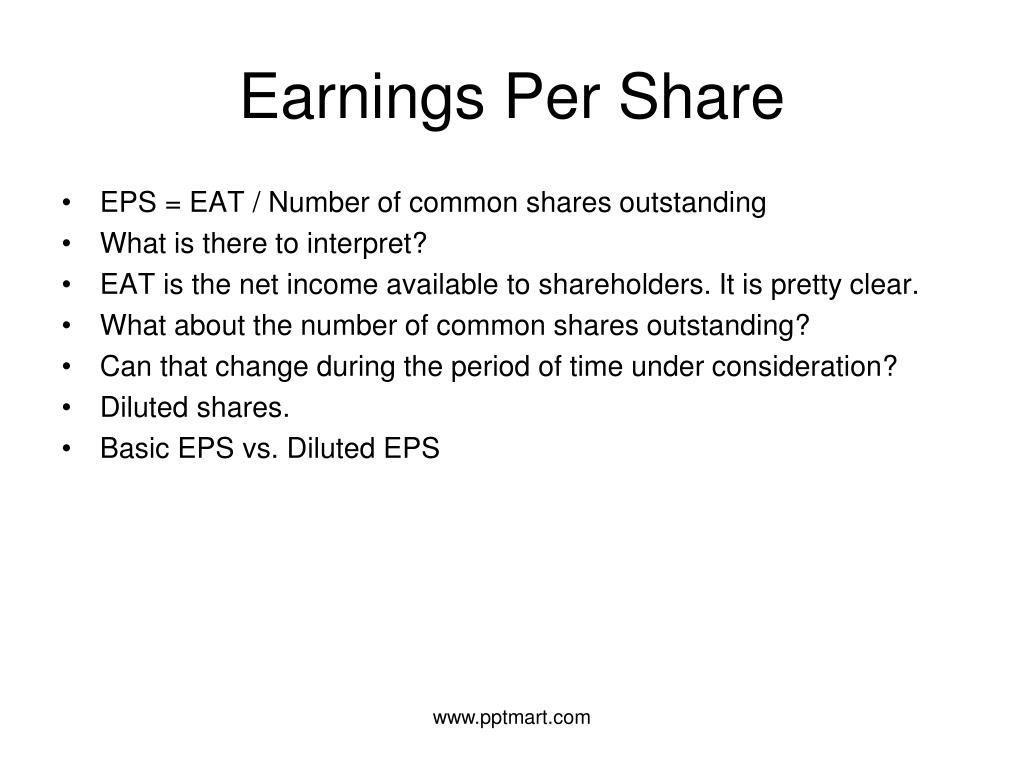 Earnings Per Share

• EPS = EAT / Number of common shares outstanding
• What is there to interpret?
• EAT is the net income available to shareholders. It is pretty clear.
• What about the number of common shares outstanding?
• Can that change during the period of time under consideration?
• Diluted shares.
• Basic EPS vs. Diluted EPS

www.pptmart.com